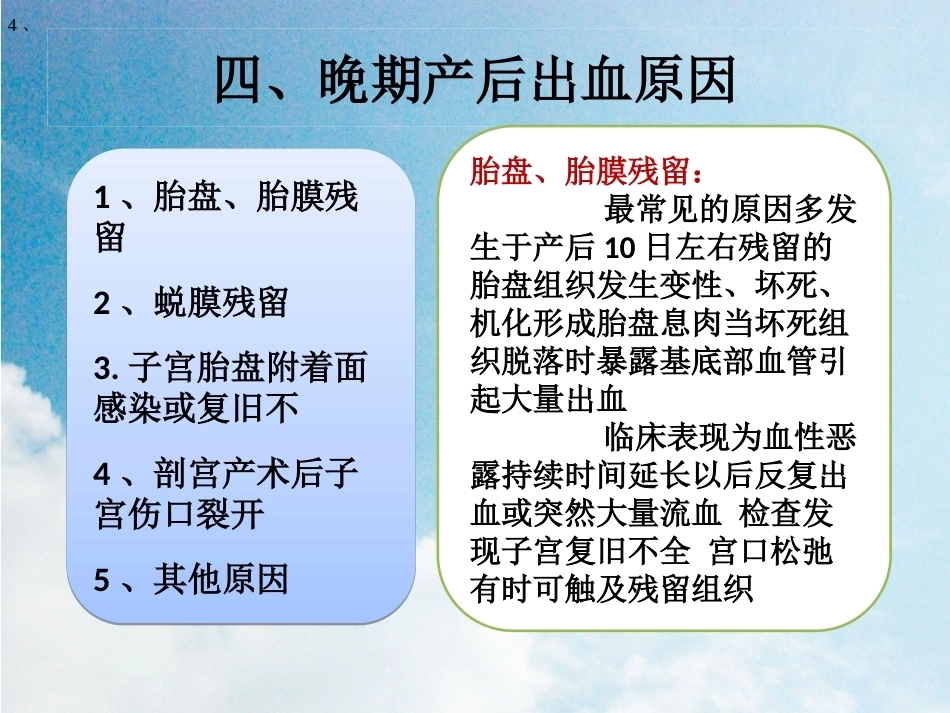 4、

四、晚期产后出血原因

1、胎盘、胎膜残留

2、蜕膜残留

3. 子宫胎盘附着面感染或复旧不

4、剖宫产术后子宫伤口裂开

5、其他原因

胎盘、胎膜残留：

最常见的原因多发生于产后 10 日左右残留的胎盘组织发生变性、坏死、机化形成胎盘息肉当坏死组织脱落时暴露基底部血管引起大量出血

临床表现为血性恶露持续时间延长以后反复出血或突然大量流血 检查发现子宫复旧不全 宫口松弛有时可触及残留组织